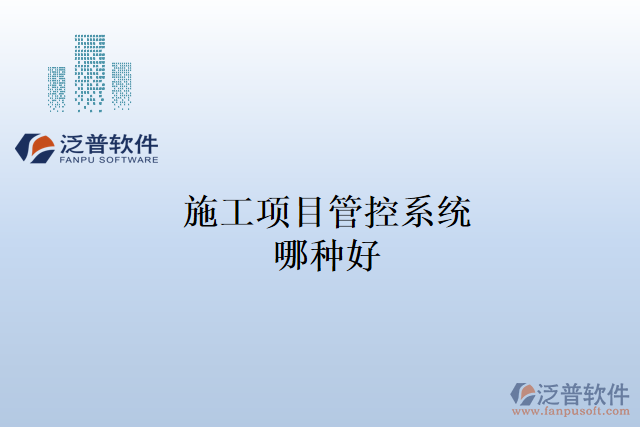 泛普软件
FANPU SOFTWARE

施工项目管控系统
哪种好

泛普软件
www.fanpusoft.com